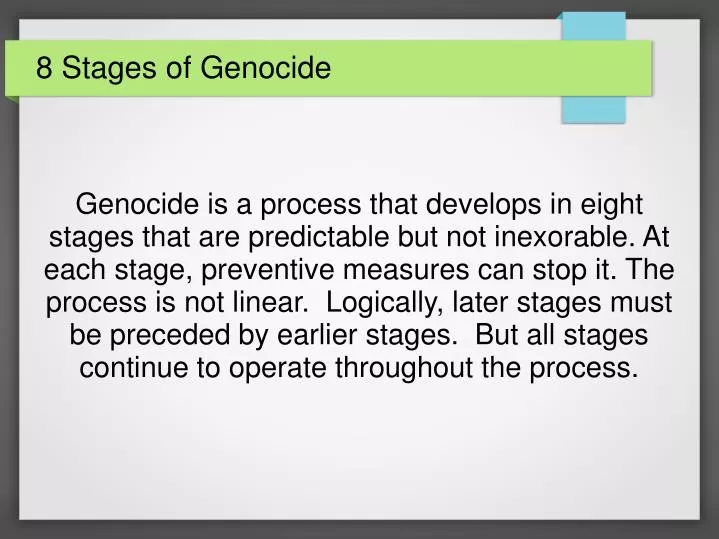 8 Stages of Genocide

Genocide is a process that develops in eight stages that are predictable but not inexorable. At each stage, preventive measures can stop it. The process is not linear. Logically, later stages must be preceded by earlier stages. But all stages continue to operate throughout the process.